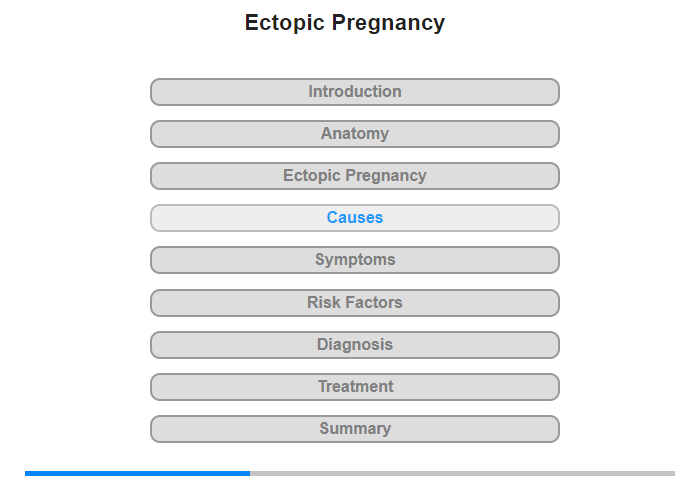 Ectopic Pregnancy

Introduction

Anatomy

Ectopic Pregnancy

Causes

Symptoms

Risk Factors

Diagnosis

Treatment

Summary